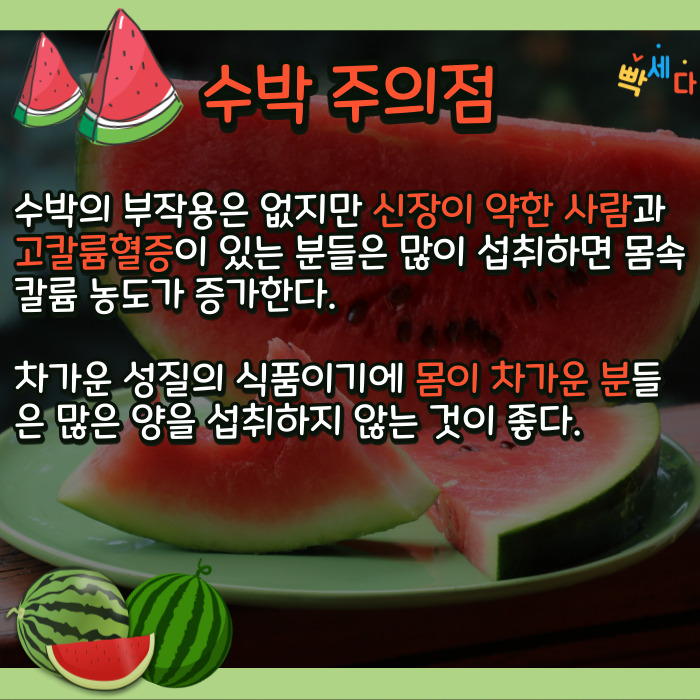 수박 주의점

빡세다

수박의 부작용은 없지만 신장이 약한 사람과 고칼륨혈증이 있는 분들은 많이 섭취하면 몸속 칼륨 농도가 증가한다.

차가운 성질의 식품이기에 몸이 차가운 분들은 많은 양을 섭취하지 않는 것이 좋다.